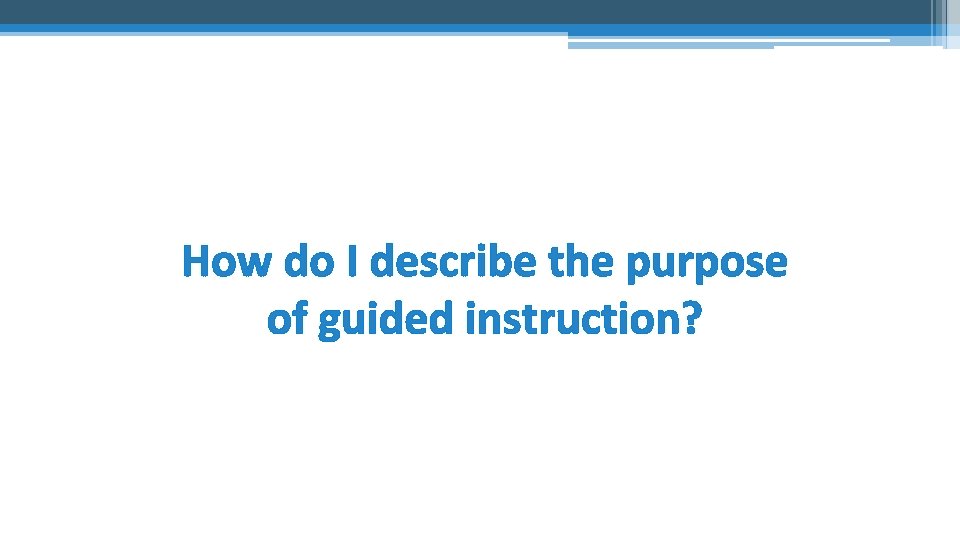 How do I describe the purpose of guided instruction?